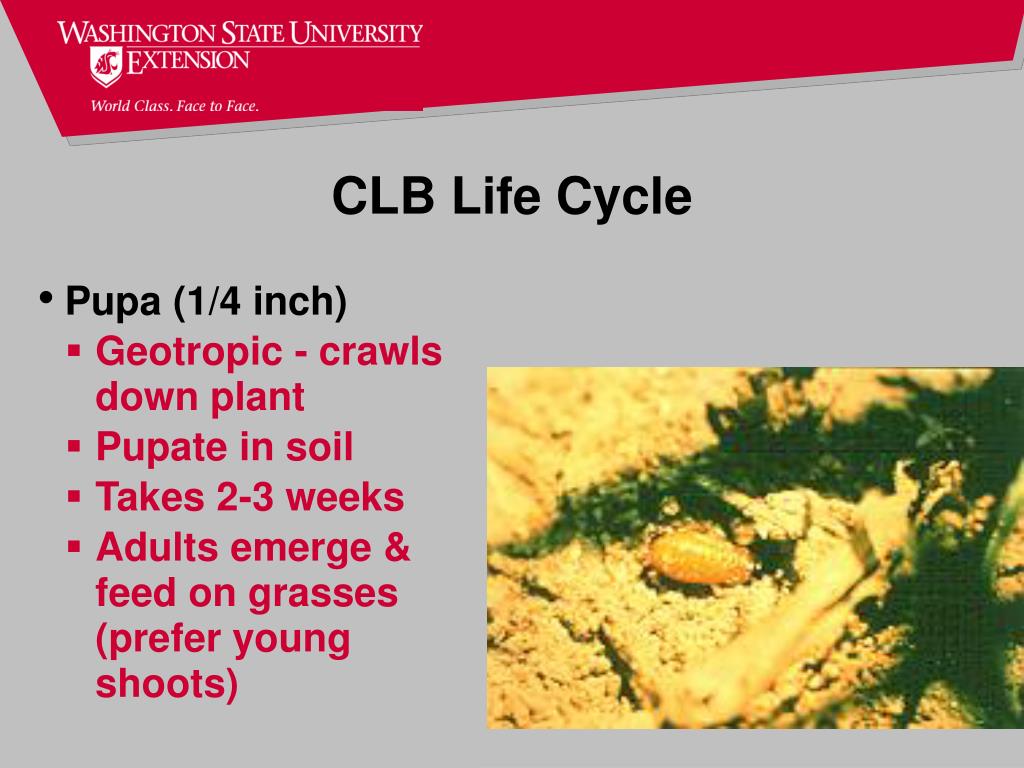 WASHINGTON STATE UNIVERSITY
EXTENSION
World Class. Face to Face.

CLB Life Cycle

• Pupa (1/4 inch)
▪ Geotropic - crawls down plant
▪ Pupate in soil
▪ Takes 2-3 weeks
▪ Adults emerge & feed on grasses (prefer young shoots)